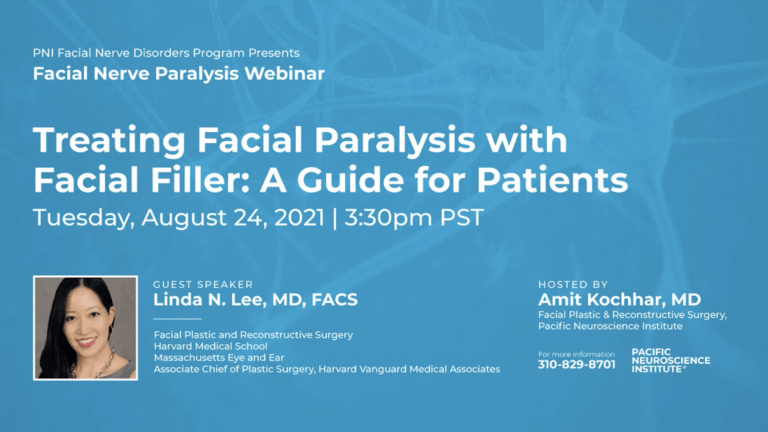 PNI Facial Nerve Disorders Program Presents
Facial Nerve Paralysis Webinar

Treating Facial Paralysis with Facial Filler: A Guide for Patients
Tuesday, August 24, 2021 | 3:30pm PST

GUEST SPEAKER
Linda N. Lee, MD, FACS

Facial Plastic and Reconstructive Surgery
Harvard Medical School
Massachusetts Eye and Ear
Associate Chief of Plastic Surgery, Harvard Vanguard Medical Associates

HOSTED BY
Amit Kochhar, MD
Facial Plastic & Reconstructive Surgery, Pacific Neuroscience Institute

For more information
310-829-8701

PACIFIC NEUROSCIENCE INSTITUTE®